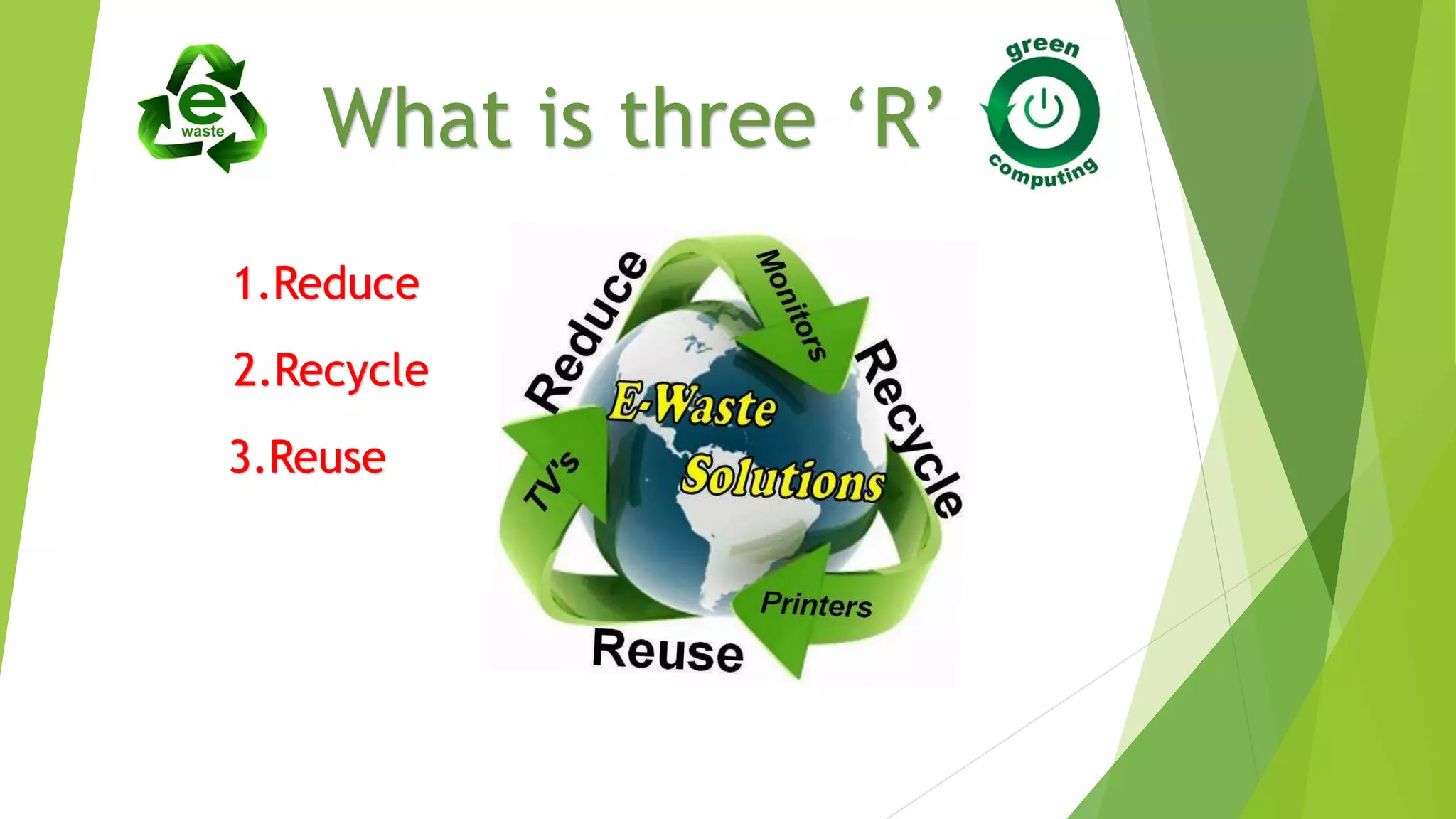 e waste

What is three ‘R’

green computing

1.Reduce

2.Recycle

3.Reuse

Reduce
Monitors
Recycle
E-Waste
Solutions
TV's
Printers
Reuse